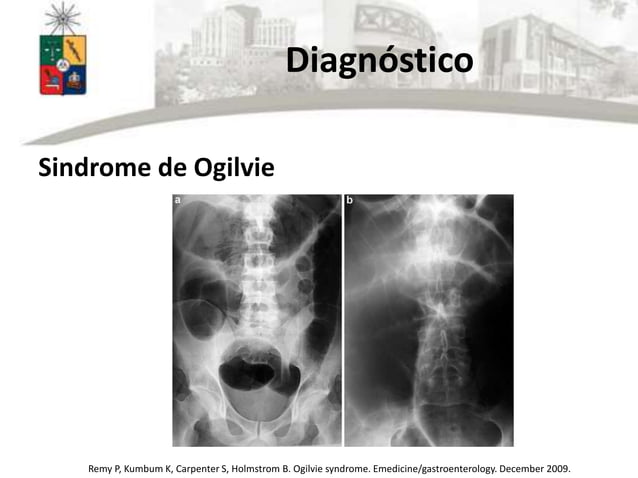 Diagnóstico

Sindrome de Ogilvie

a

b

Remy P, Kumbum K, Carpenter S, Holmstrom B. Ogilvie syndrome. Emedicine/gastroenterology. December 2009.